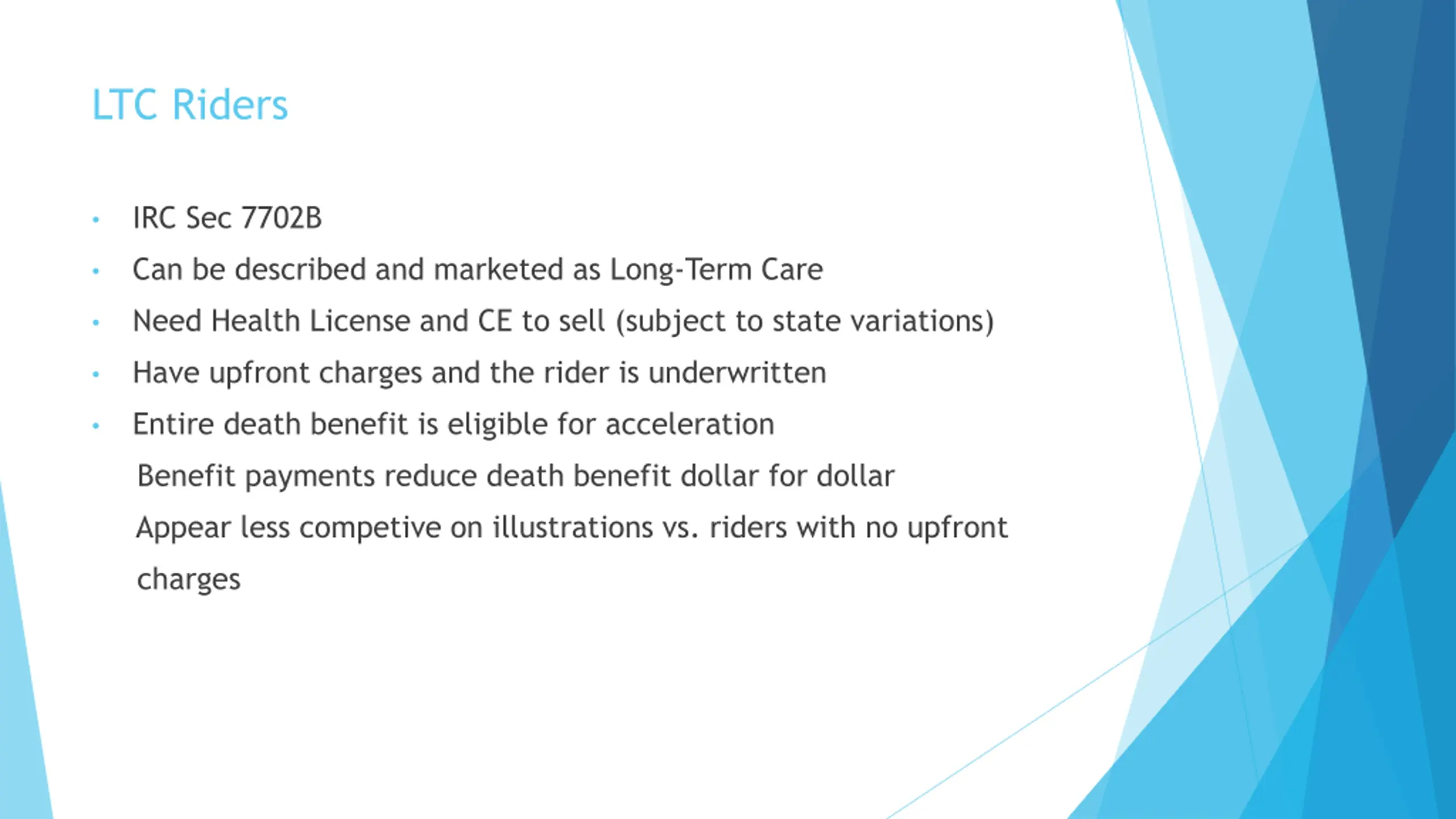 LTC Riders

• IRC Sec 7702B
• Can be described and marketed as Long-Term Care
• Need Health License and CE to sell (subject to state variations)
• Have upfront charges and the rider is underwritten
• Entire death benefit is eligible for acceleration

Benefit payments reduce death benefit dollar for dollar

Appear less competive on illustrations vs. riders with no upfront charges